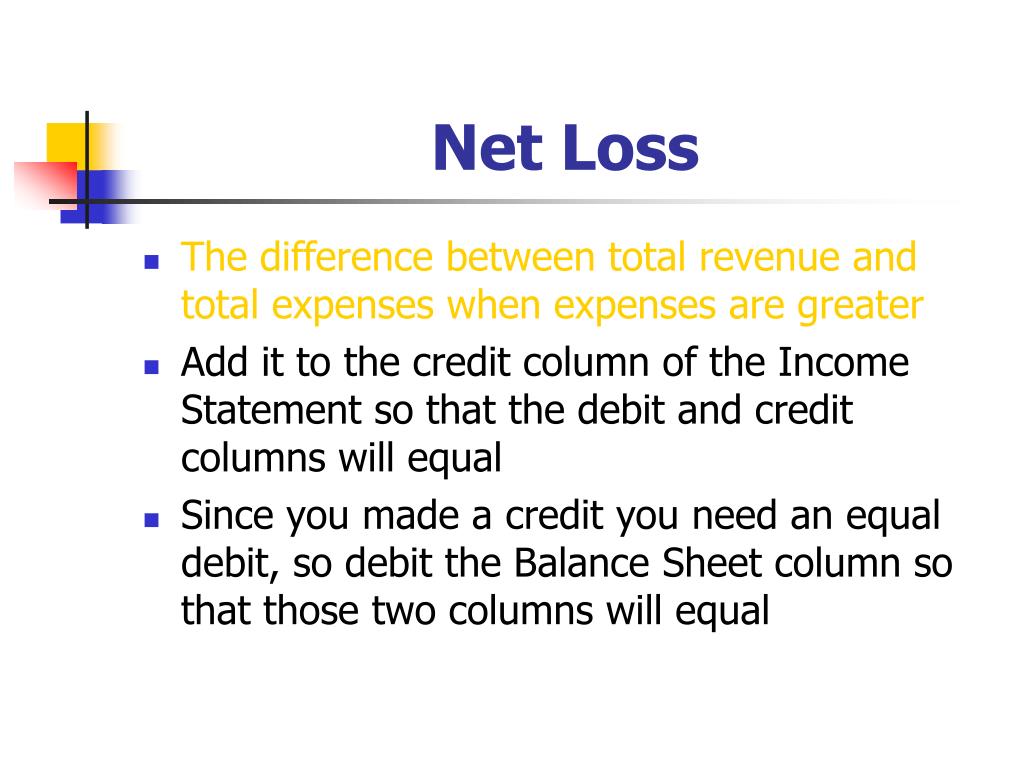 Net Loss

- The difference between total revenue and total expenses when expenses are greater
- Add it to the credit column of the Income Statement so that the debit and credit columns will equal
- Since you made a credit you need an equal debit, so debit the Balance Sheet column so that those two columns will equal